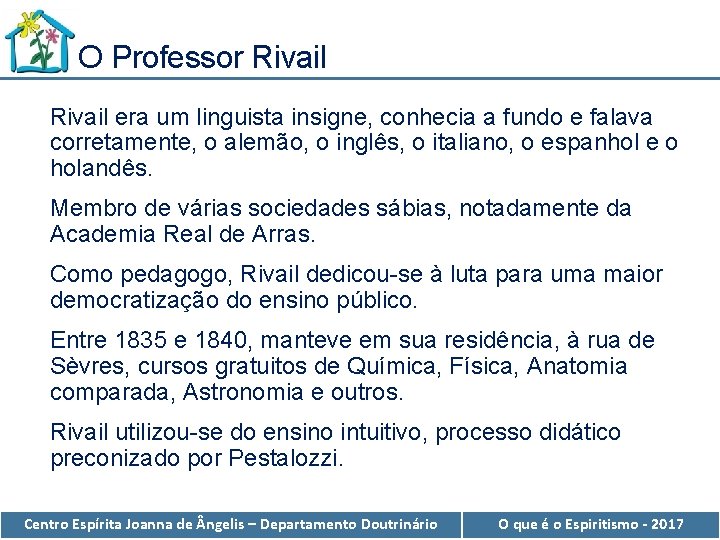 O Professor Rivail

Rivail era um linguista insigne, conhecia a fundo e falava corretamente, o alemão, o inglês, o italiano, o espanhol e o holandês.

Membro de várias sociedades sábias, notadamente da Academia Real de Arras.

Como pedagogo, Rivail dedicou-se à luta para uma maior democratização do ensino público.

Entre 1835 e 1840, manteve em sua residência, à rua de Sèvres, cursos gratuitos de Química, Física, Anatomia comparada, Astronomia e outros.

Rivail utilizou-se do ensino intuitivo, processo didático preconizado por Pestalozzi.

Centro Espírita Joanna de Ângelis – Departamento Doutrinário

O que é o Espiritismo - 2017